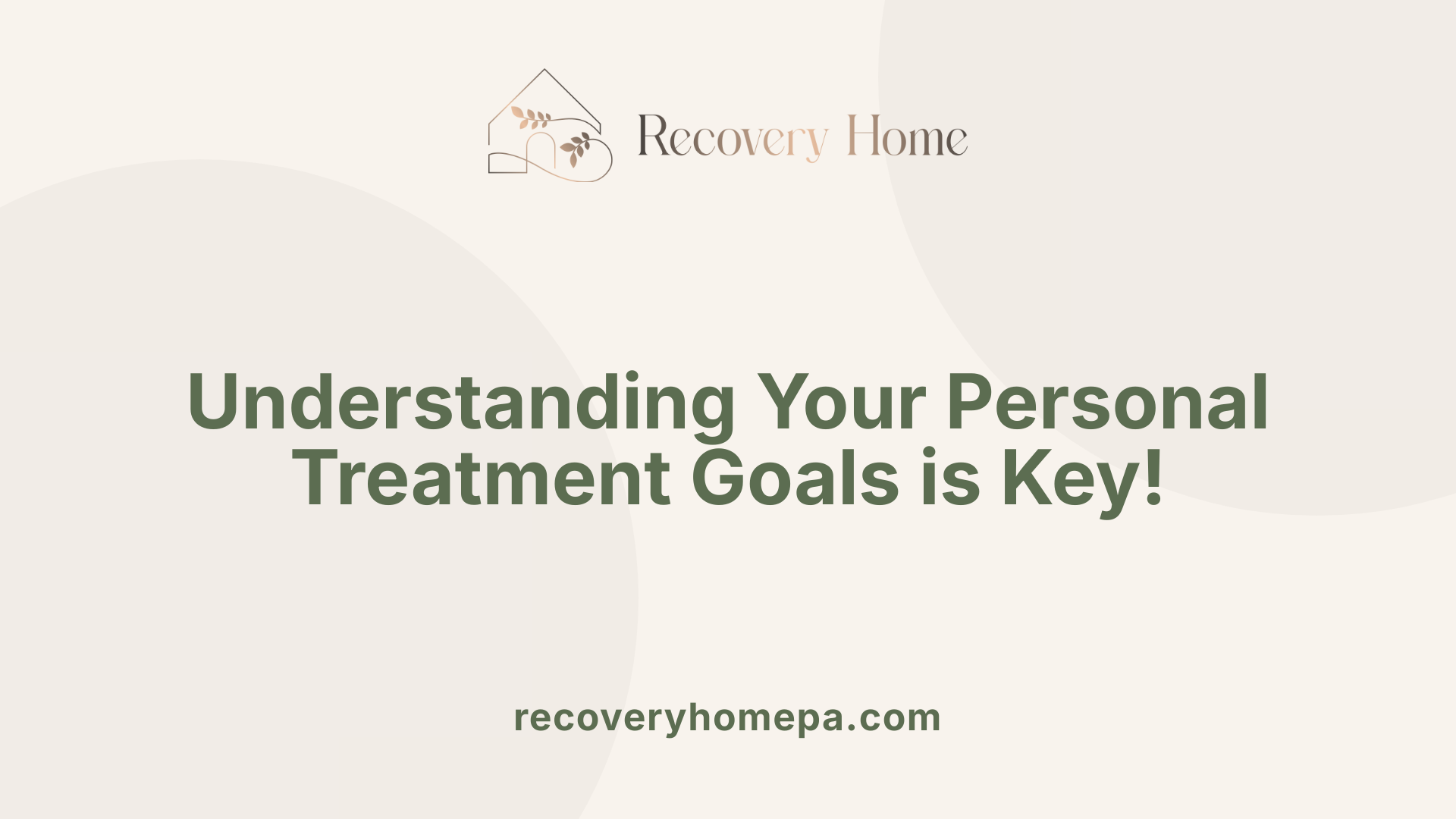 Recovery Home

Understanding Your Personal Treatment Goals is Key!

recoveryhomepa.com